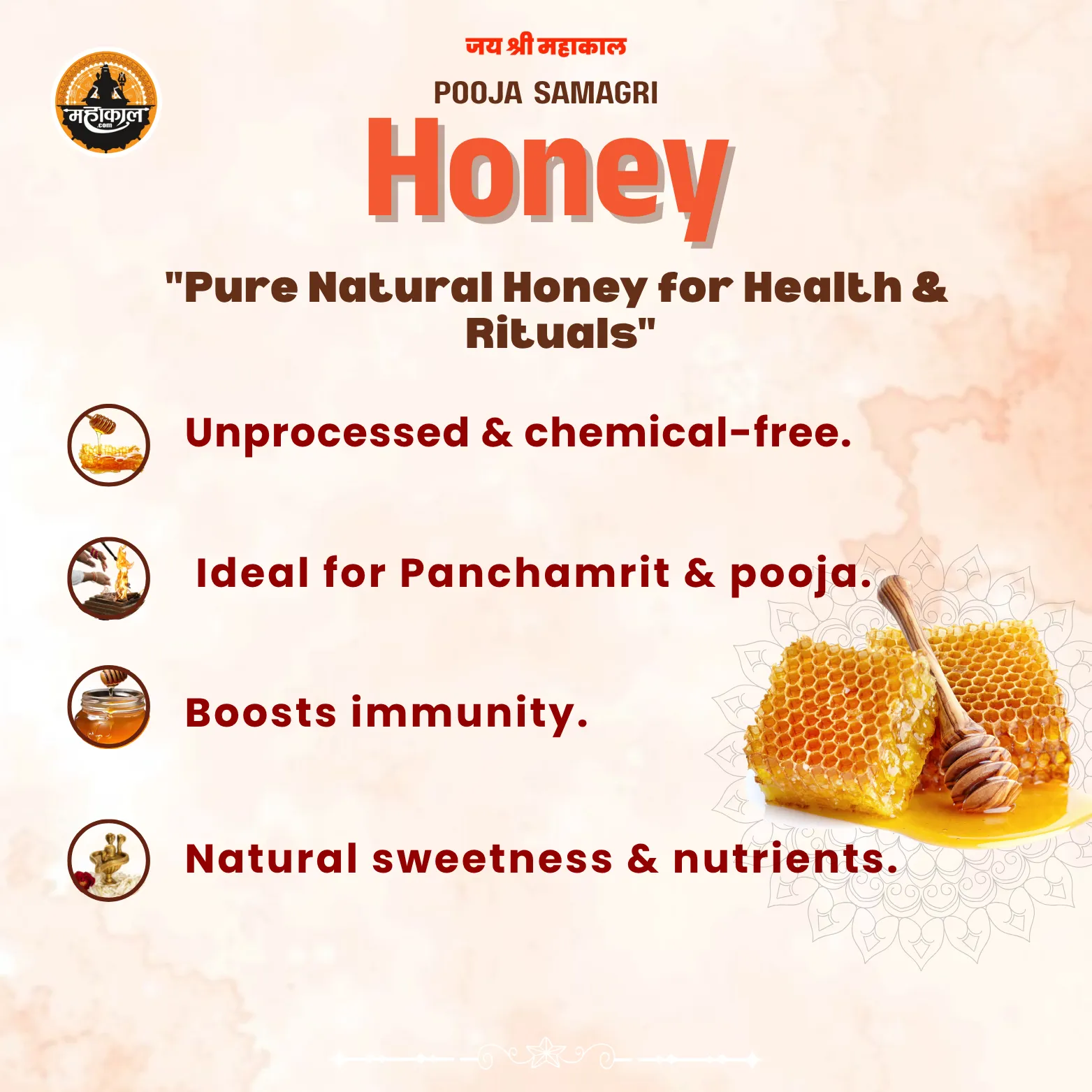 महाकाल
.com

जय श्री महाकाल

POOJA SAMAGRI

Honey

"Pure Natural Honey for Health & Rituals"

Unprocessed & chemical-free.

Ideal for Panchamrit & pooja.

Boosts immunity.

Natural sweetness & nutrients.